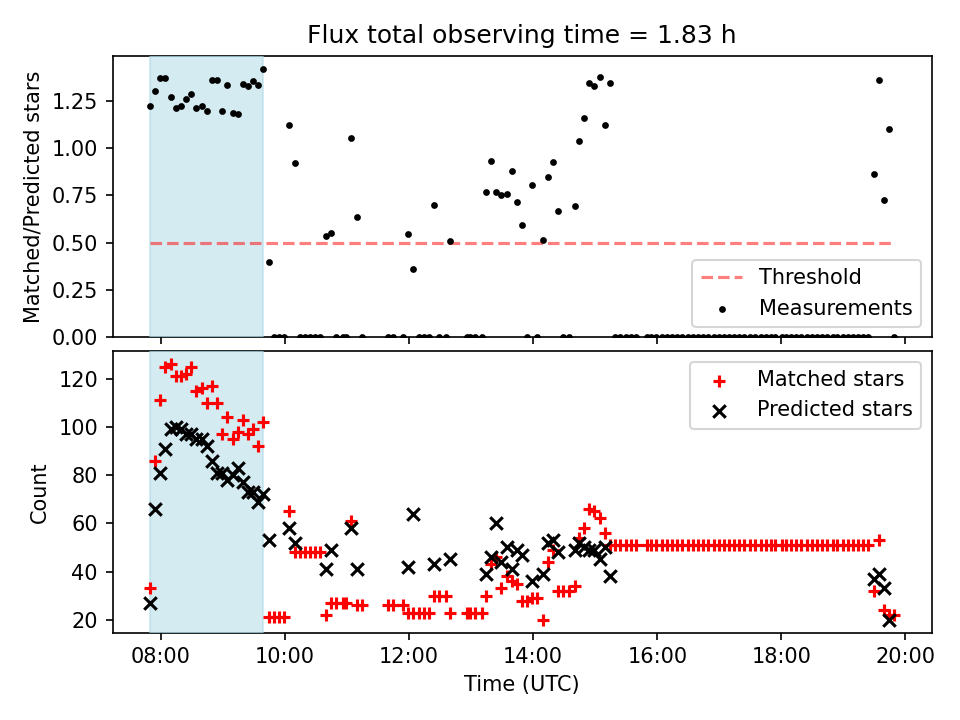 Flux total observing time = 1.83 h

Matched/Predicted stars

1.25
1.00
0.75
0.50
0.25
0.00

Threshold
Measurements

Count

120
100
80
60
40
20

Matched stars
Predicted stars

08:00
10:00
12:00
14:00
16:00
18:00
20:00

Time (UTC)